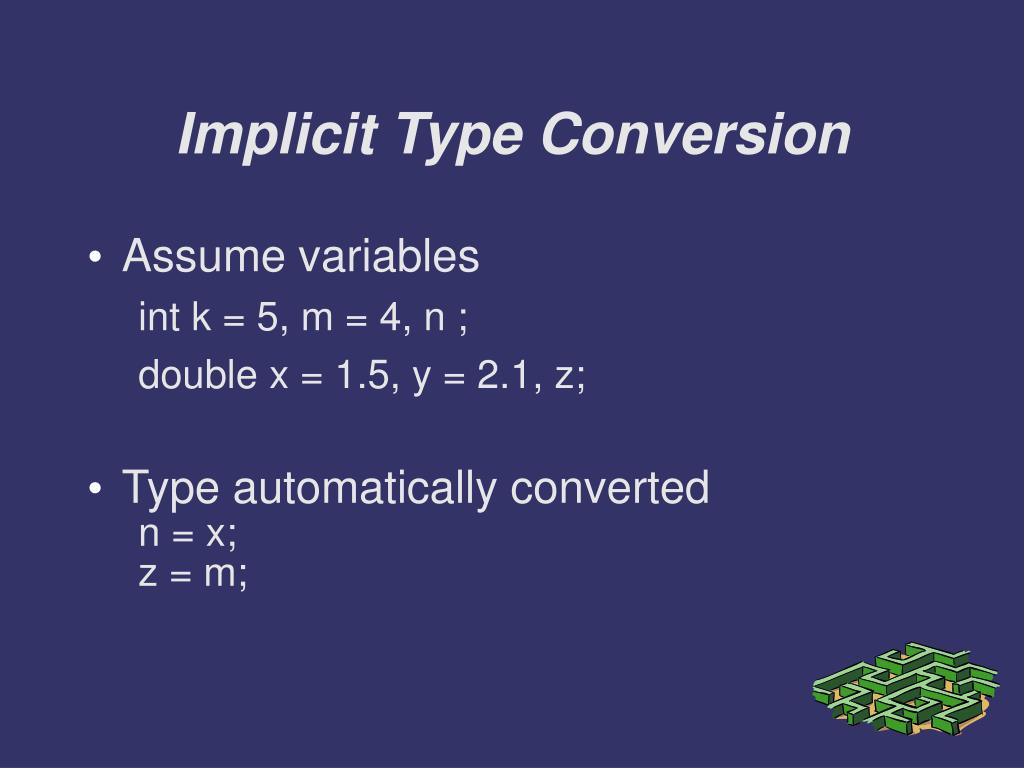 Implicit Type Conversion

• Assume variables
int k = 5, m = 4, n ;
double x = 1.5, y = 2.1, z;

• Type automatically converted
n = x;
z = m;